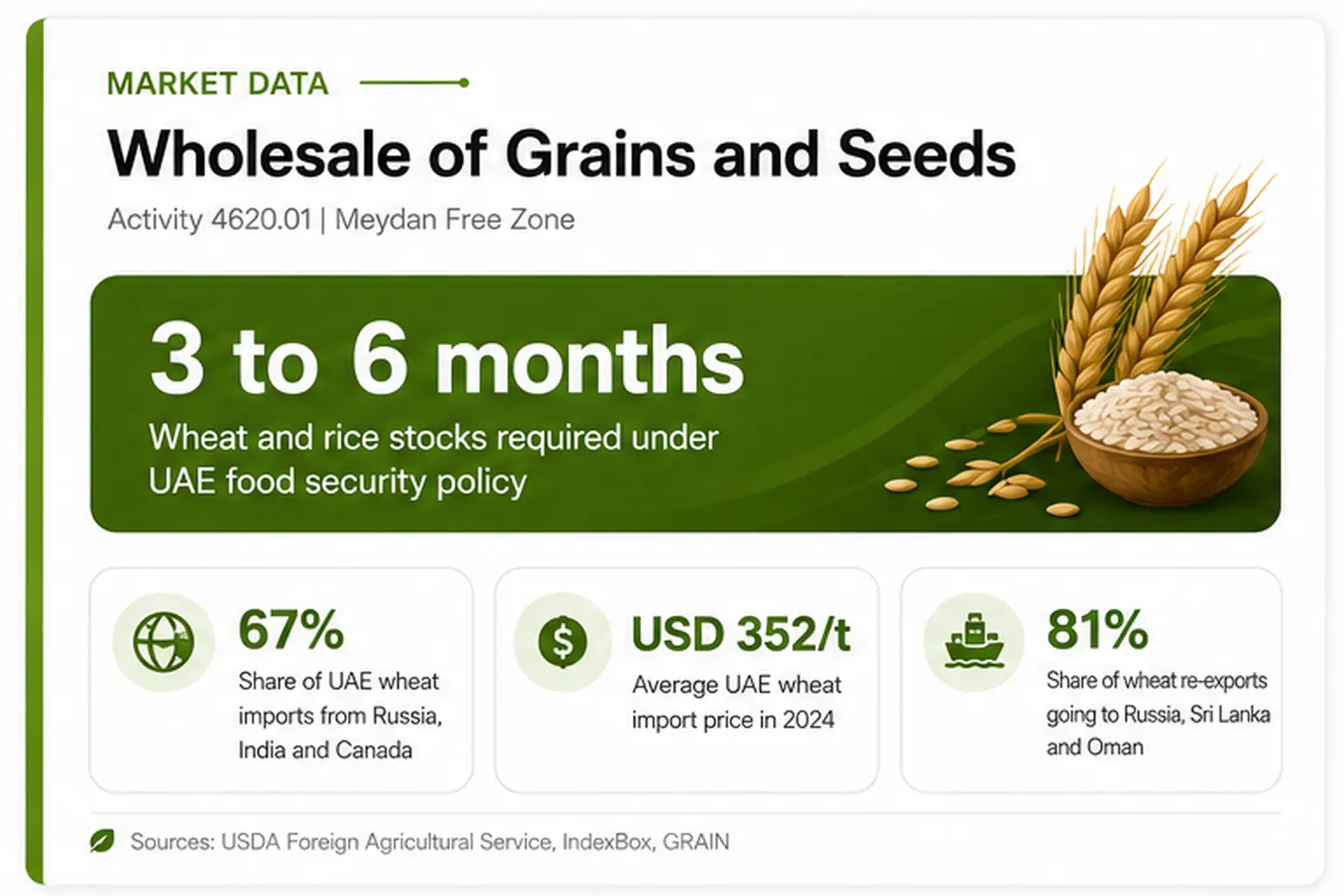 MARKET DATA

Wholesale of Grains and Seeds

Activity 4620.01 | Meydan Free Zone

3 to 6 months

Wheat and rice stocks required under UAE food security policy

67%

Share of UAE wheat imports from Russia, India and Canada

USD 352/t

Average UAE wheat import price in 2024

81%

Share of wheat re-exports going to Russia, Sri Lanka and Oman

Sources: USDA Foreign Agricultural Service, IndexBox, GRAIN